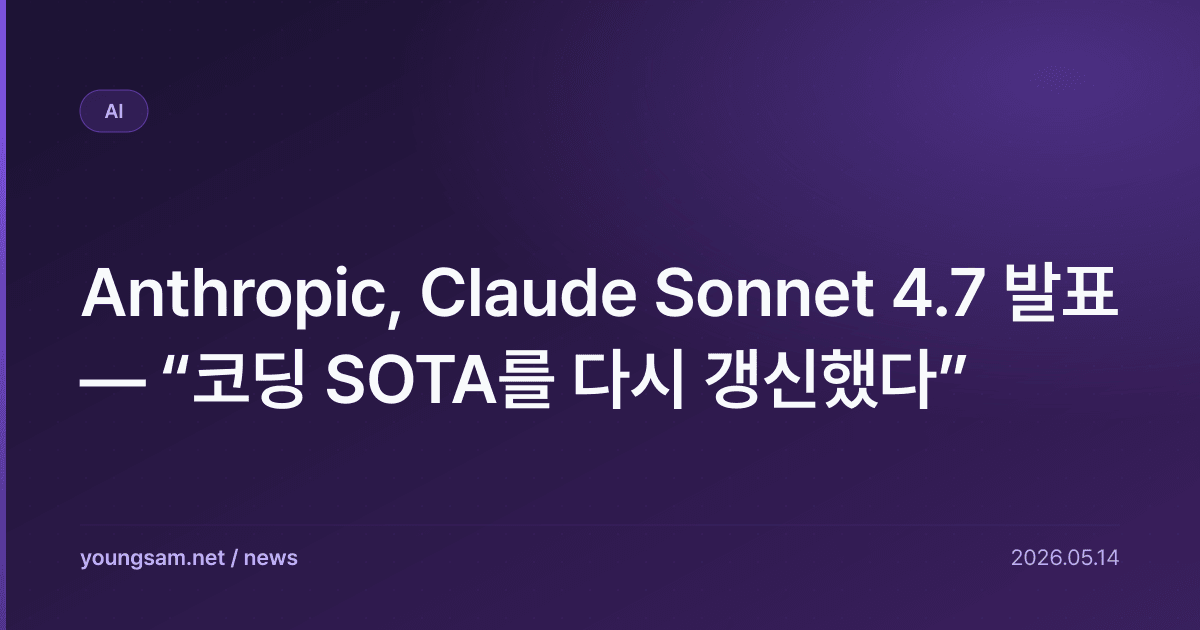 AI

Anthropic, Claude Sonnet 4.7 발표 — “코딩 SOTA를 다시 갱신했다”

youngsam.net / news

2026.05.14